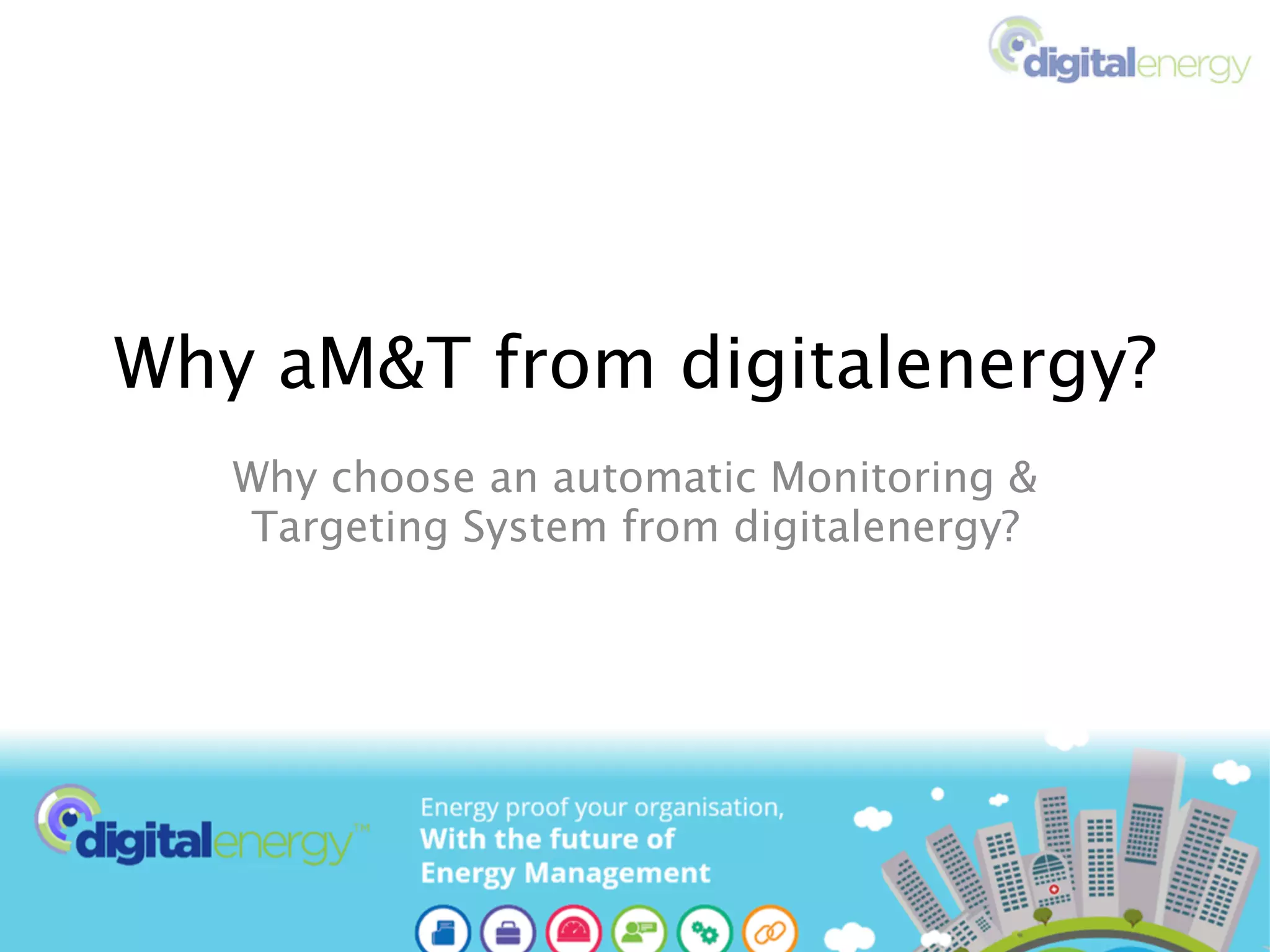 digitalenergy

Why aM&T from digitalenergy?

Why choose an automatic Monitoring & Targeting System from digitalenergy?

digitalenergy™

Energy proof your organisation,
With the future of
Energy Management